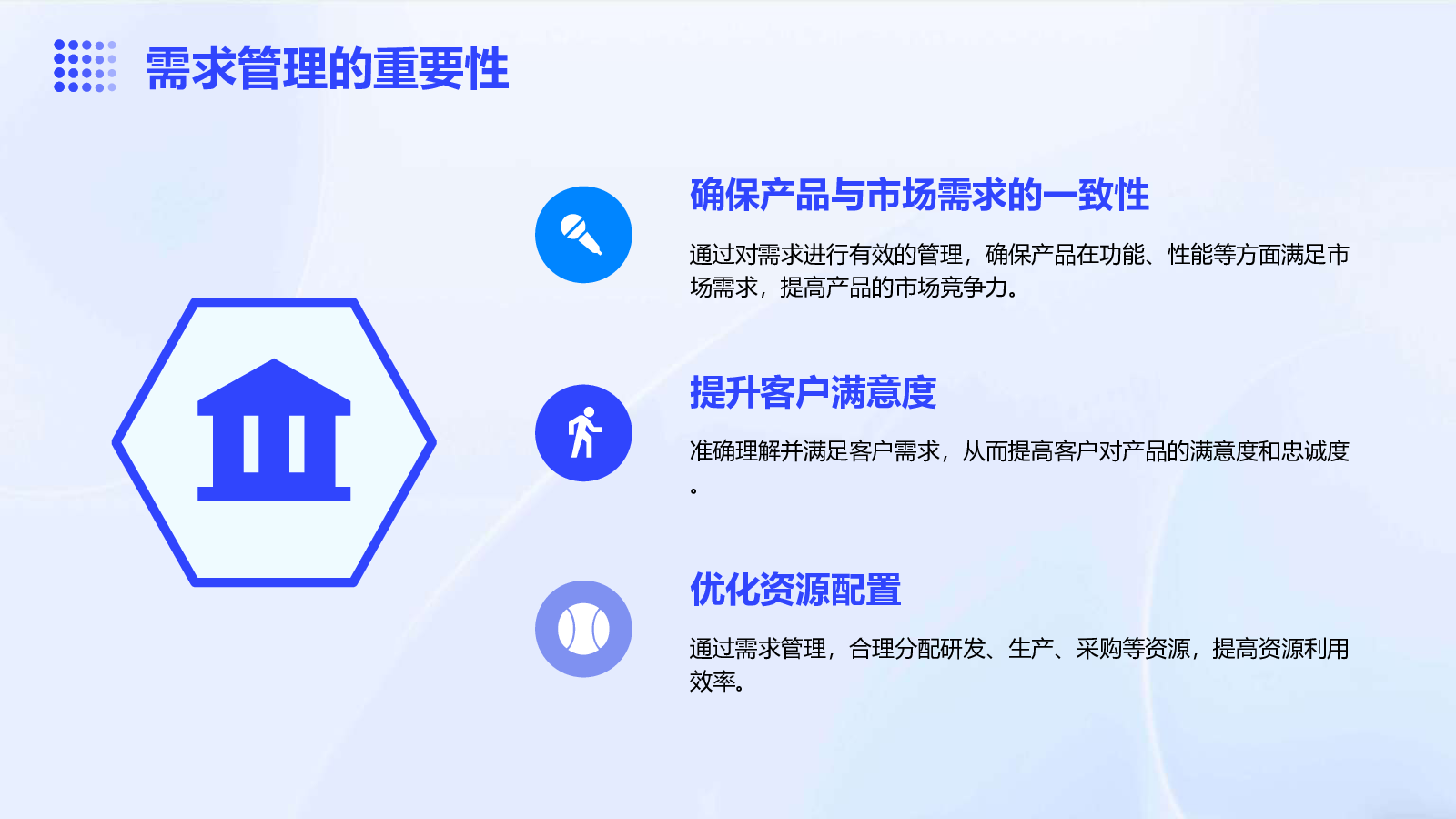 需求管理的重要性

确保产品与市场需求的一致性

通过对需求进行有效的管理，确保产品在功能、性能等方面满足市场需求，提高产品的市场竞争力。

提升客户满意度

准确理解并满足客户需求，从而提高客户对产品的满意度和忠诚度。

优化资源配置

通过需求管理，合理分配研发、生产、采购等资源，提高资源利用效率。